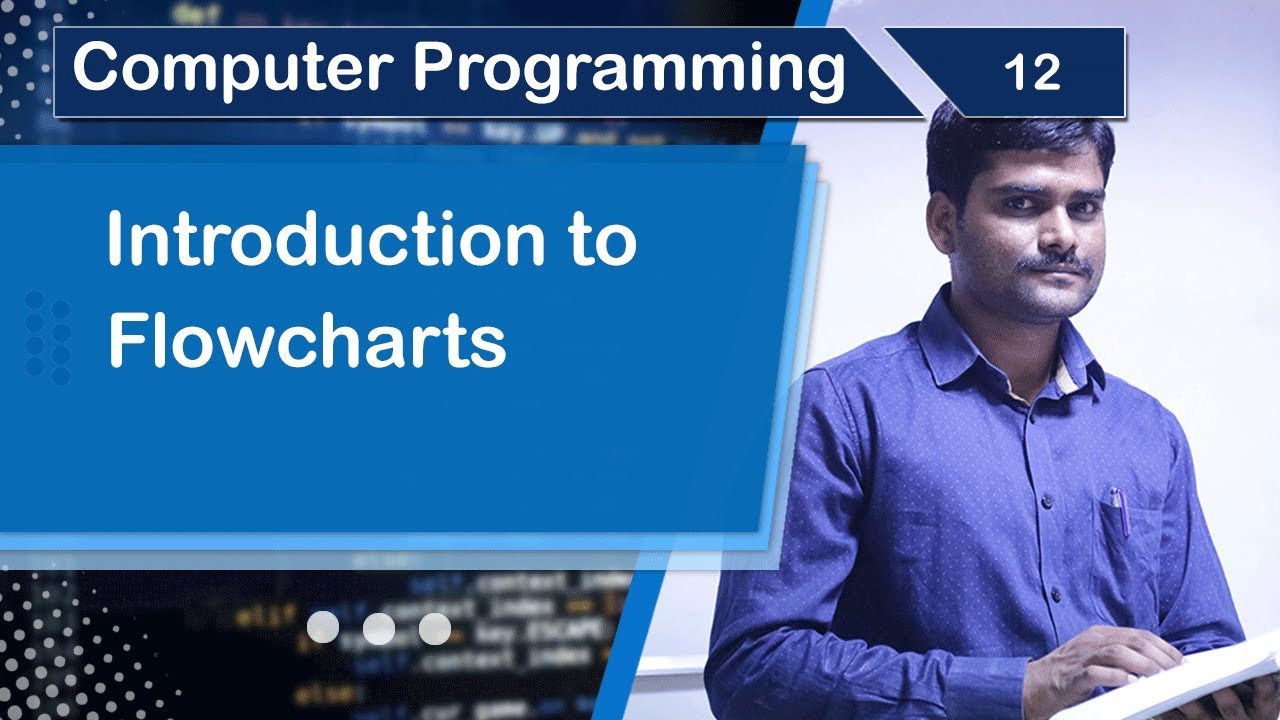 Computer Programming

12

Introduction to Flowcharts